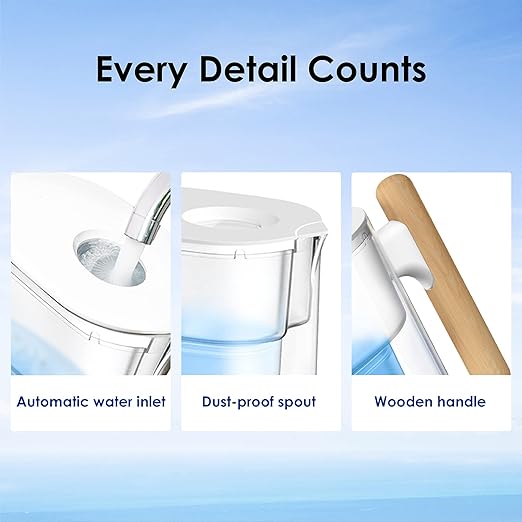 Every Detail Counts

Automatic water inlet

Dust-proof spout

Wooden handle